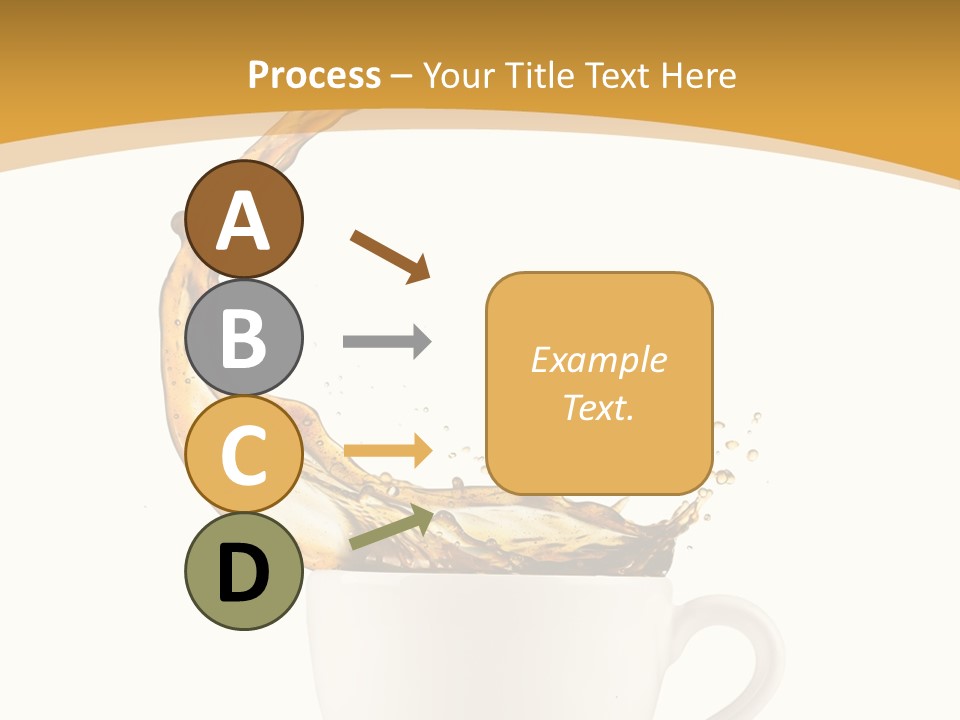 Process – Your Title Text Here

A

B

C

D

Example Text.